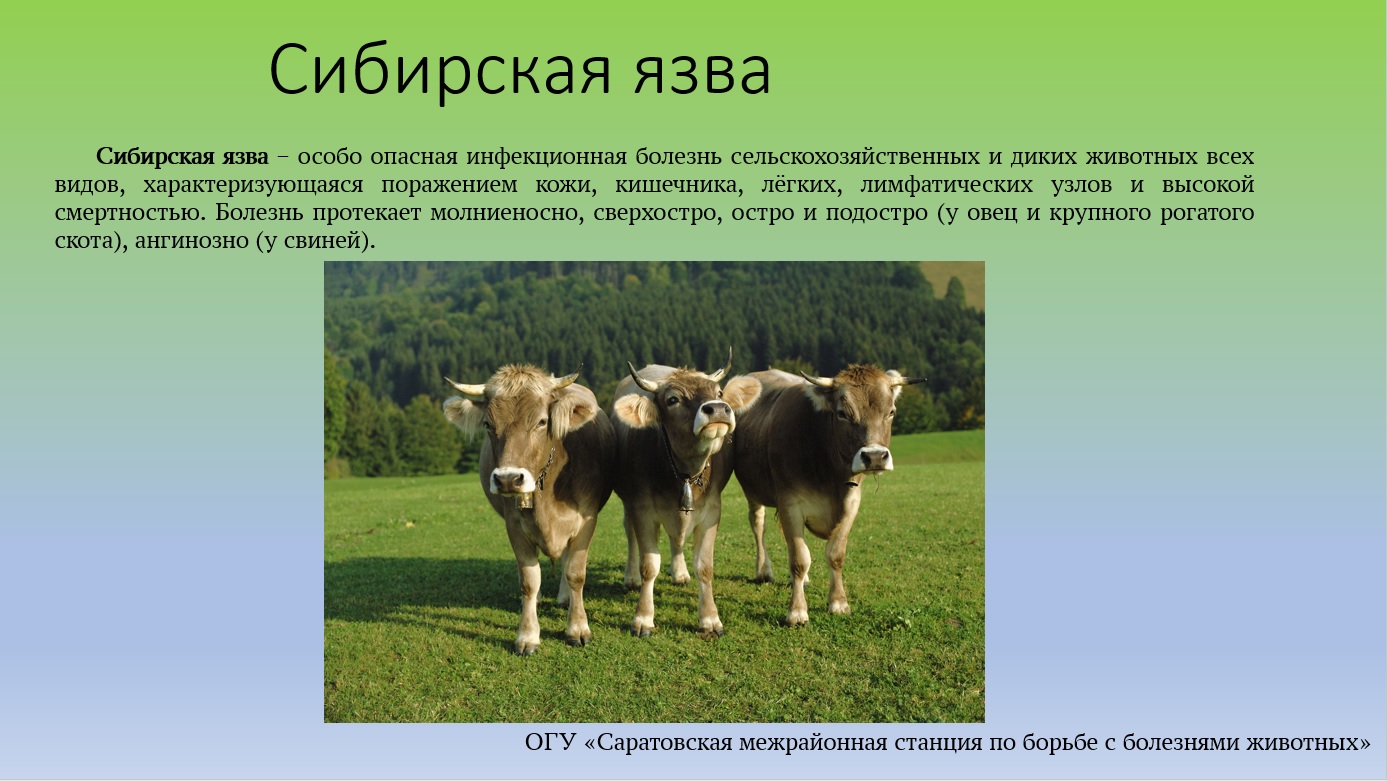 Сибирская язва

Сибирская язва – особо опасная инфекционная болезнь сельскохозяйственных и диких животных всех видов, характеризующаяся поражением кожи, кишечника, лёгких, лимфатических узлов и высокой смертностью. Болезнь протекает молниеносно, сверхостро, остро и подостро (у овец и крупного рогатого скота), ангинозно (у свиней).

ОГУ «Саратовская межрайонная станция по борьбе с болезнями животных»